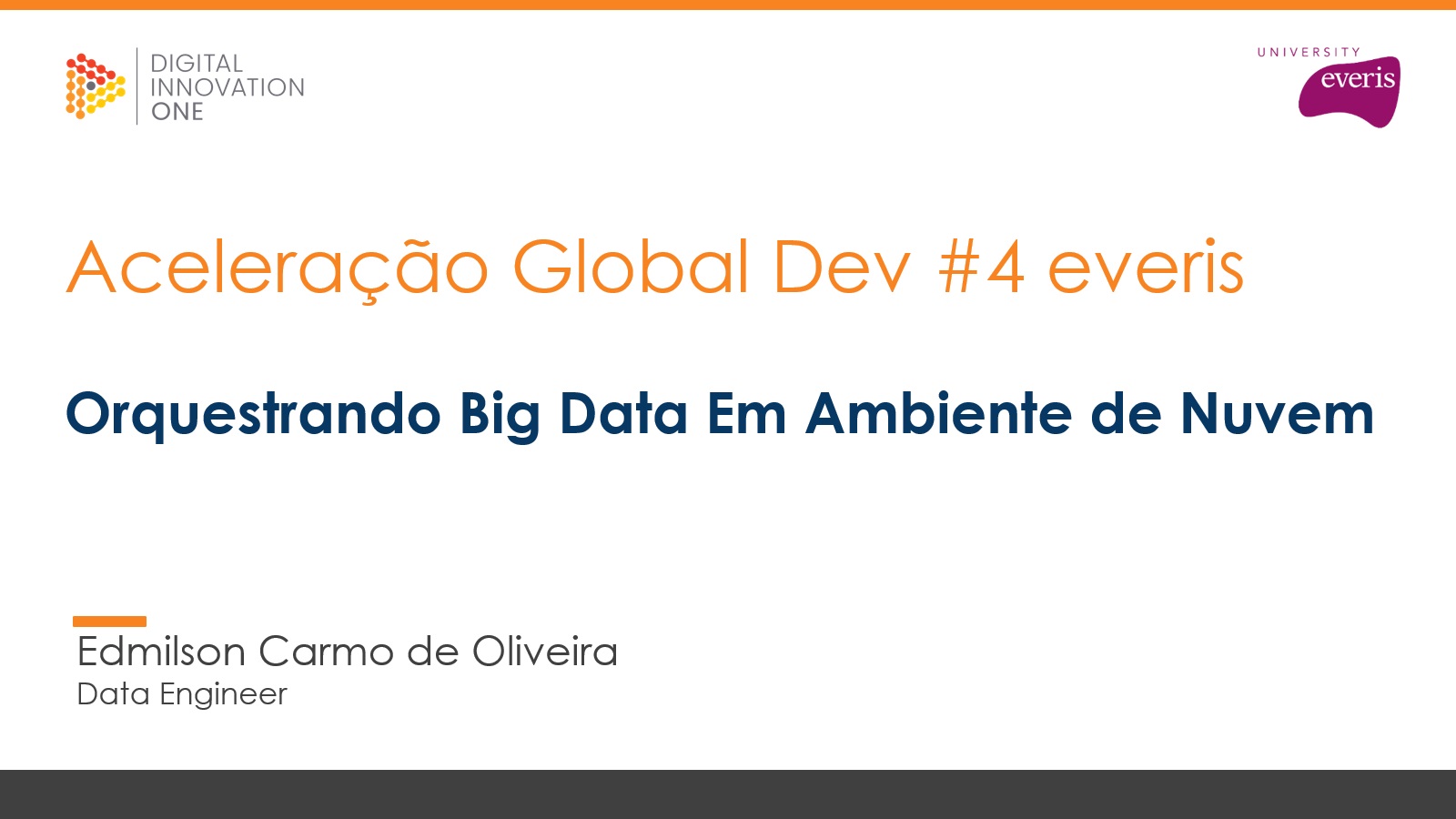 DIGITAL
INNOVATION
ONE

UNIVERSITY
everis

Aceleração Global Dev #4 everis

Orquestrando Big Data Em Ambiente de Nuvem

Edmilson Carmo de Oliveira
Data Engineer